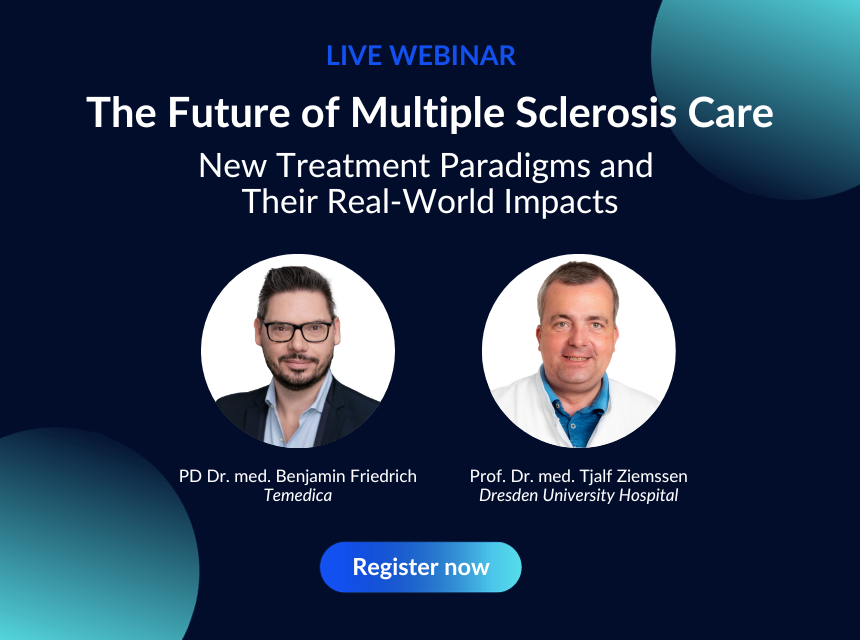 LIVE WEBINAR

The Future of Multiple Sclerosis Care

New Treatment Paradigms and Their Real-World Impacts

PD Dr. med. Benjamin Friedrich
Temedica

Prof. Dr. med. Tjalf Ziemssen
Dresden University Hospital

Register now